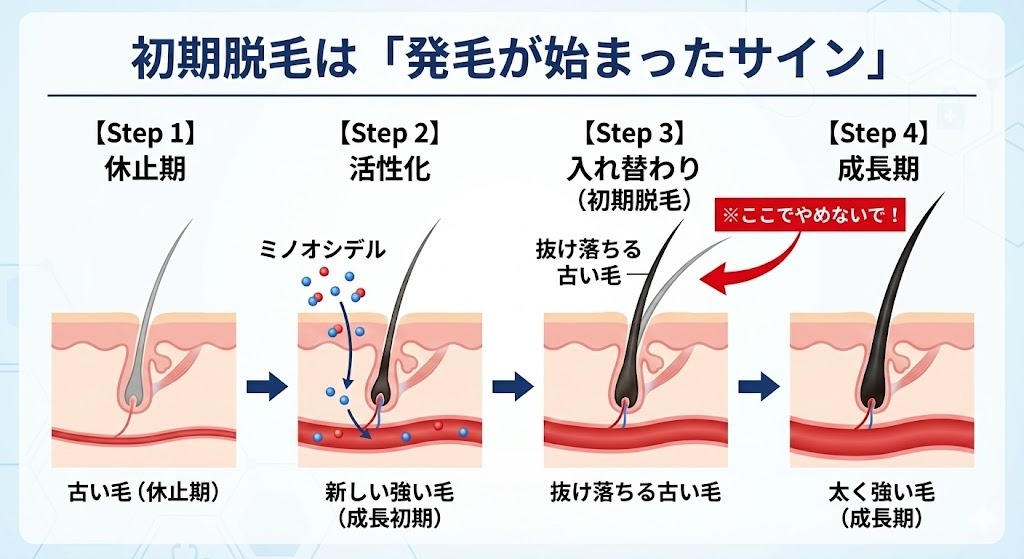 初期脱毛は「発毛が始まったサイン」

【Step 1】
休止期

古い毛（休止期）

【Step 2】
活性化

ミノオシデル

新しい強い毛
（成長初期）

【Step 3】
入れ替わり
（初期脱毛）

※ここでやめないで！

抜け落ちる
古い毛

抜け落ちる古い毛

【Step 4】
成長期

太く強い毛
（成長期）